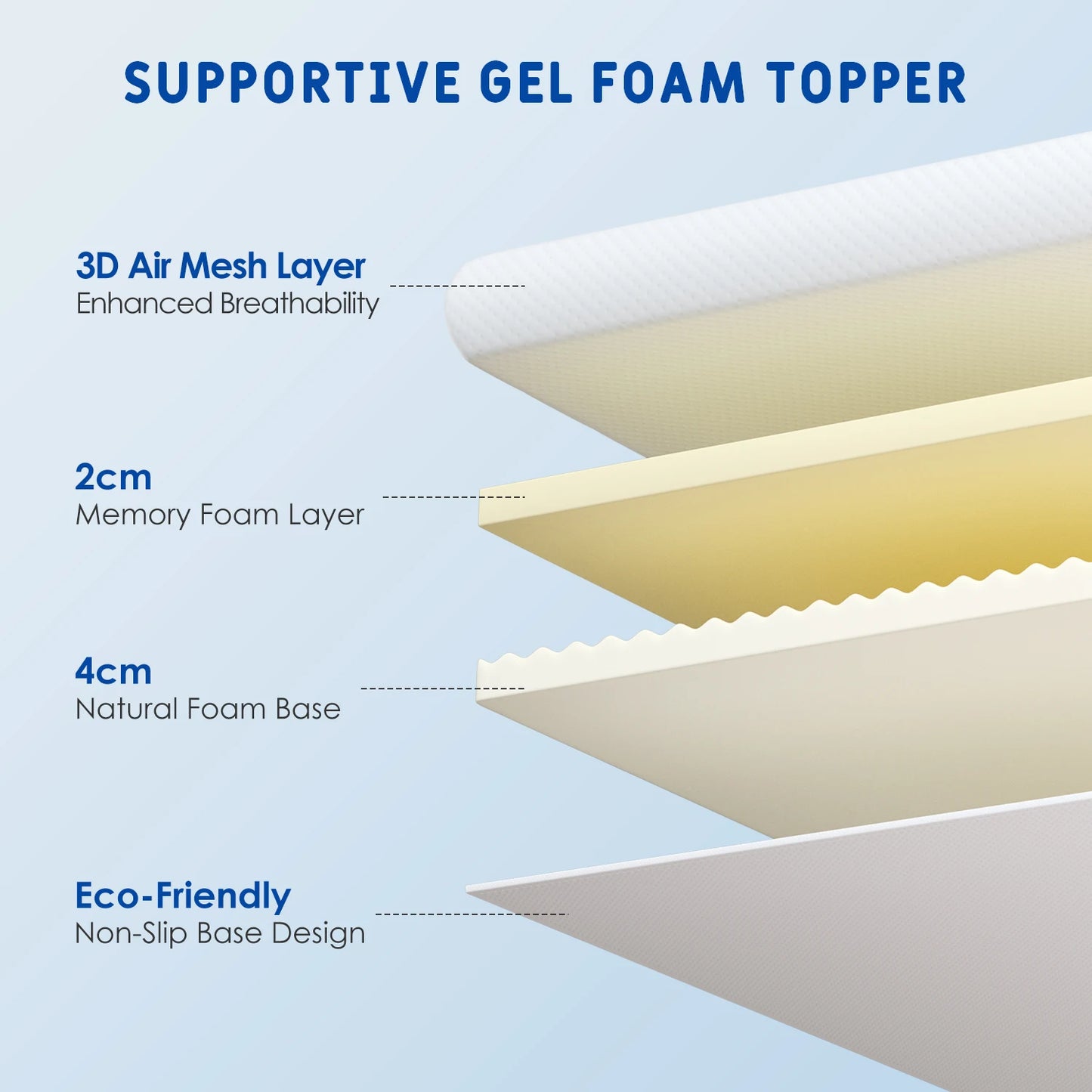 SUPPORTIVE GEL FOAM TOPPER

3D Air Mesh Layer
Enhanced Breathability

2cm
Memory Foam Layer

4cm
Natural Foam Base

Eco-Friendly
Non-Slip Base Design